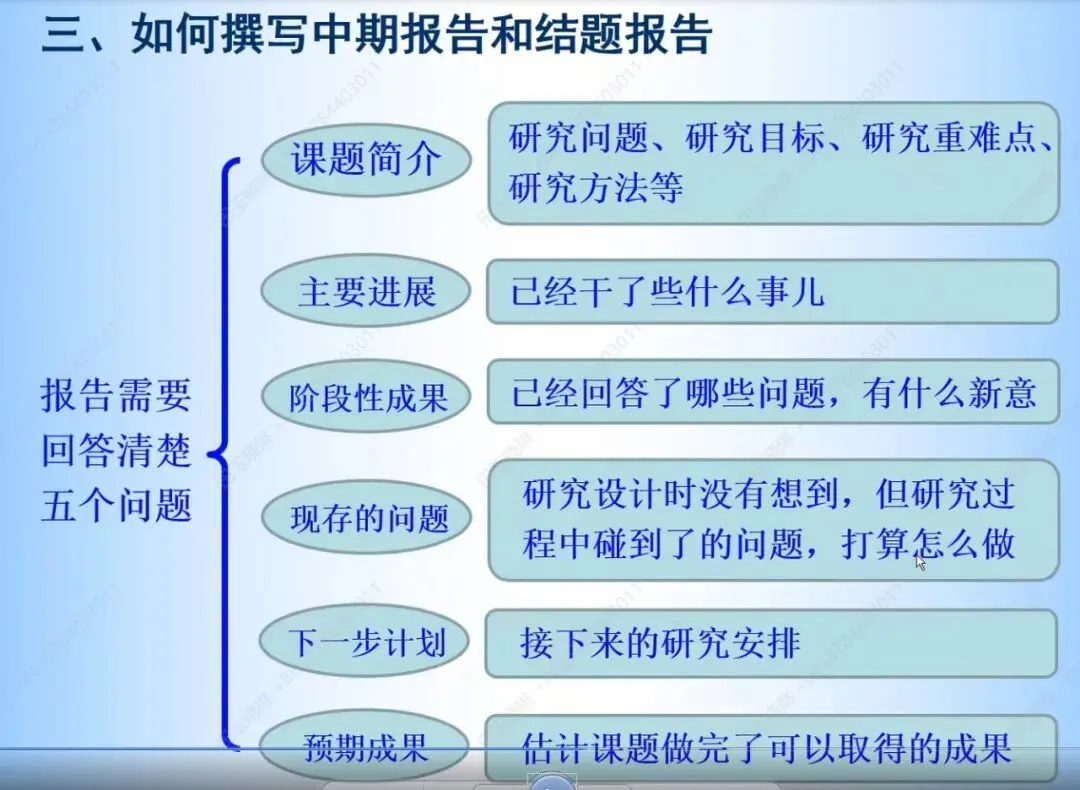 三、如何撰写中期报告和结题报告

报告需要回答清楚五个问题

课题简介

研究问题、研究目标、研究重难点、研究方法等

主要进展

已经干了些什么事儿

阶段性成果

已经回答了哪些问题，有什么新意

现存的问题

研究设计时没有想到，但研究过程中碰到了的问题，打算怎么做

下一步计划

接下来的研究安排

预期成果

估计课题做完了可以取得的成果